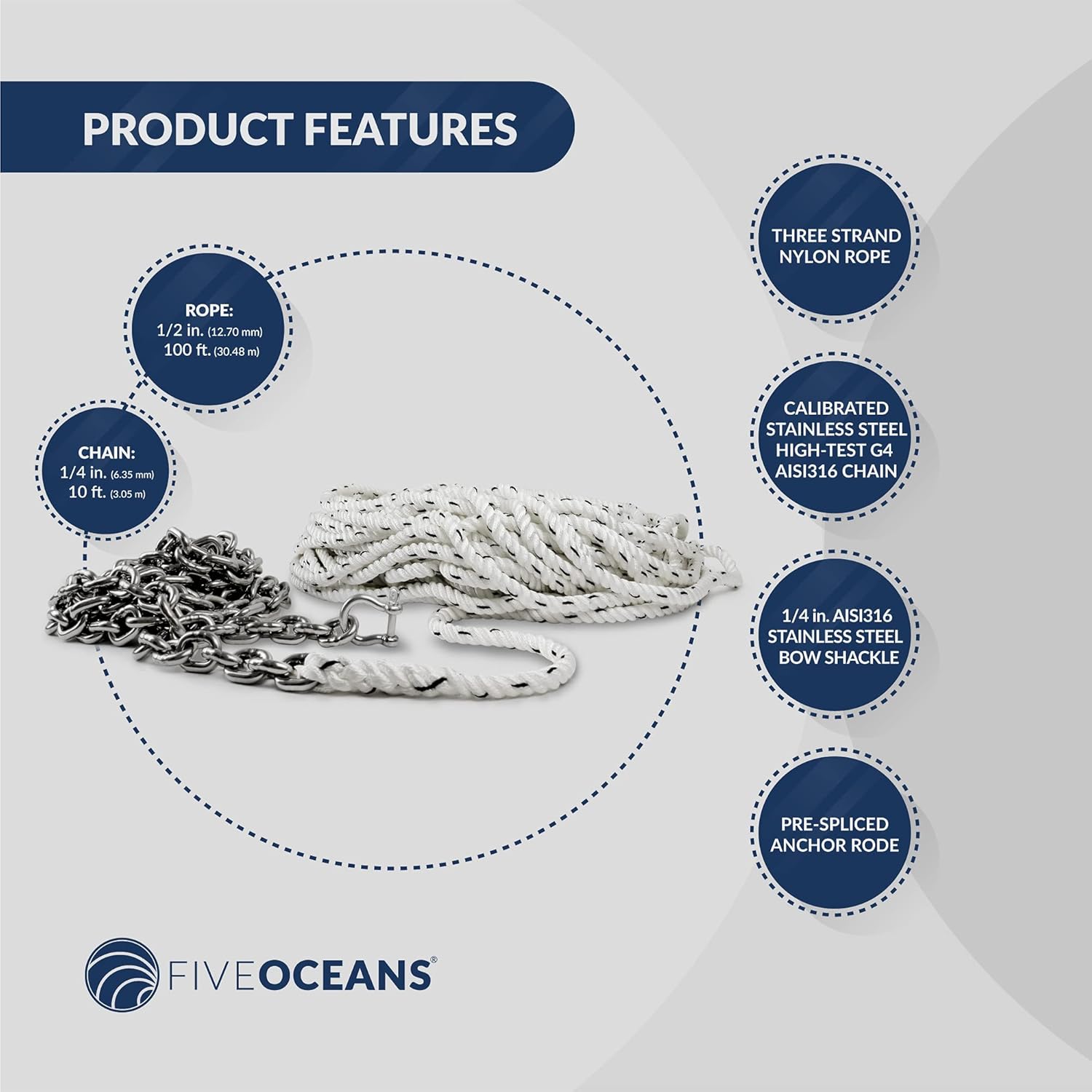 PRODUCT FEATURES

ROPE:
1/2 in. (12.70 mm)
100 ft. (30.48 m)

CHAIN:
1/4 in. (6.35 mm)
10 ft. (3.05 m)

THREE STRAND NYLON ROPE

CALIBRATED STAINLESS STEEL HIGH-TEST G4 AISI316 CHAIN

1/4 in. AISI316 STAINLESS STEEL BOW SHACKLE

PRE-SPLICED ANCHOR RODE

FIVEOCEANS®